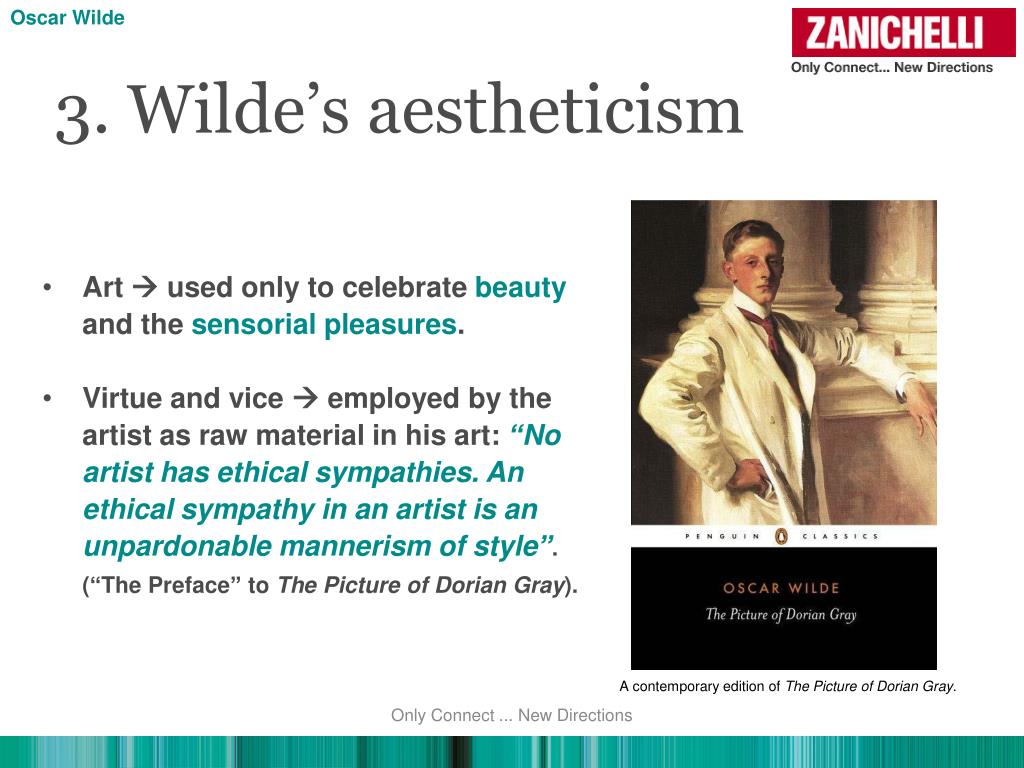 Oscar Wilde

ZANICHELLI
Only Connect... New Directions

3. Wilde's aestheticism

• Art → used only to celebrate beauty and the sensorial pleasures.

• Virtue and vice → employed by the artist as raw material in his art: "No artist has ethical sympathies. An ethical sympathy in an artist is an unpardonable mannerism of style". ("The Preface" to The Picture of Dorian Gray).

PENGUIN CLASSICS

OSCAR WILDE
The Picture of Dorian Gray

A contemporary edition of The Picture of Dorian Gray.

Only Connect ... New Directions